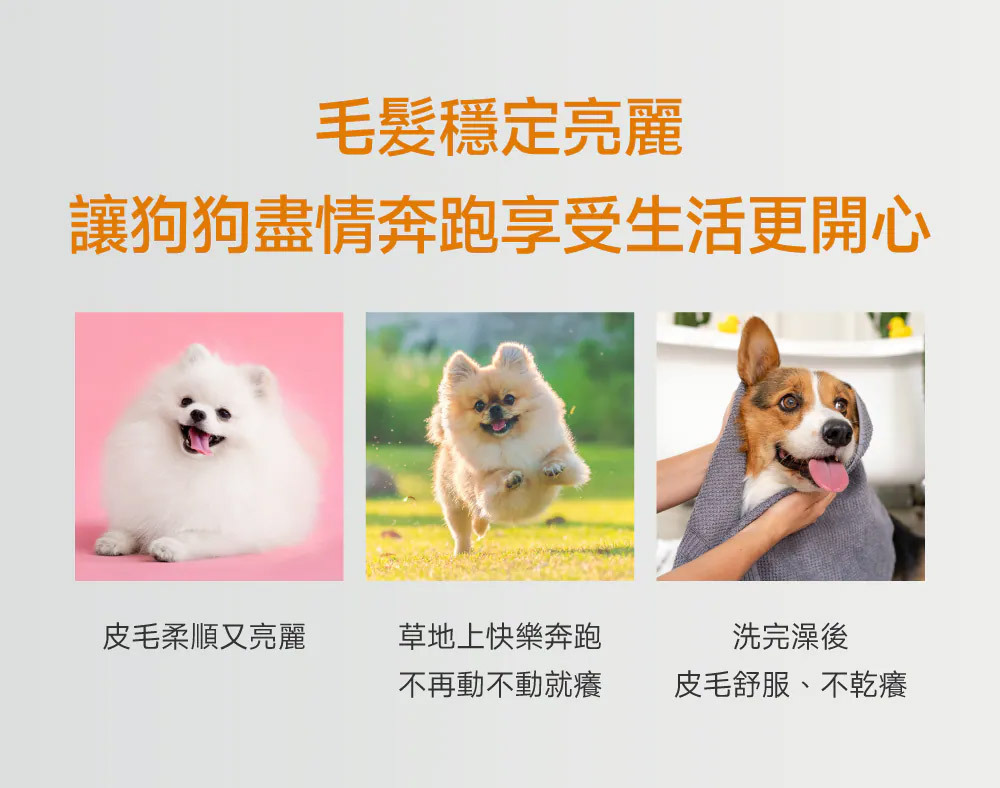 毛髮穩定亮麗
讓狗狗盡情奔跑享受生活更開心

皮毛柔順又亮麗

草地上快樂奔跑
不再動不動就癢

洗完澡後
皮毛舒服、不乾癢